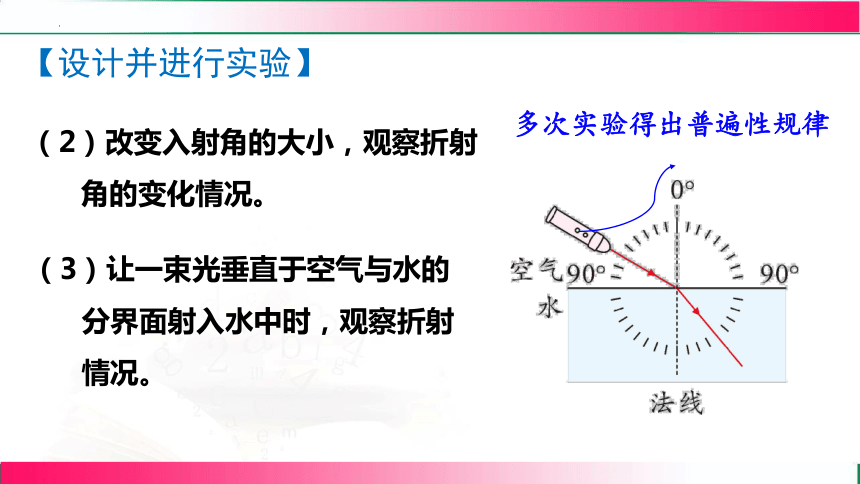 【设计并进行实验】

（2）改变入射角的大小，观察折射角的变化情况。

（3）让一束光垂直于空气与水的分界面射入水中时，观察折射情况。

多次实验得出普遍性规律

0°

空气 90°

90°

水

法线